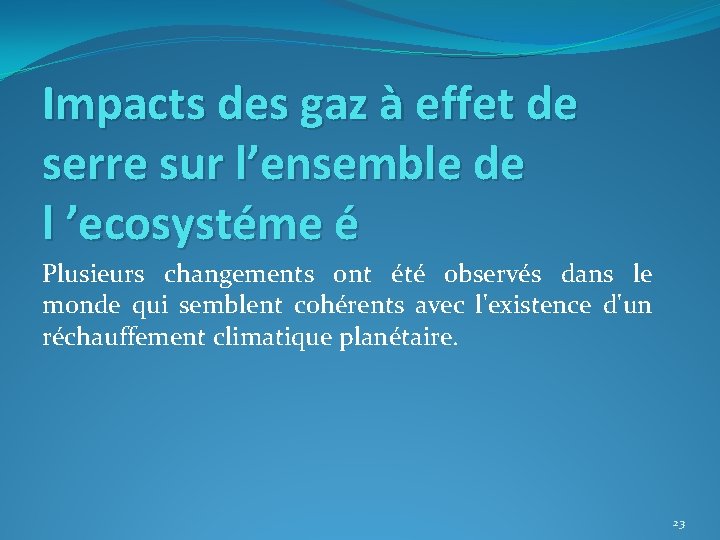 Impacts des gaz à effet de serre sur l'ensemble de l 'ecosystéme é

Plusieurs changements ont été observés dans le monde qui semblent cohérents avec l'existence d'un réchauffement climatique planétaire.

23